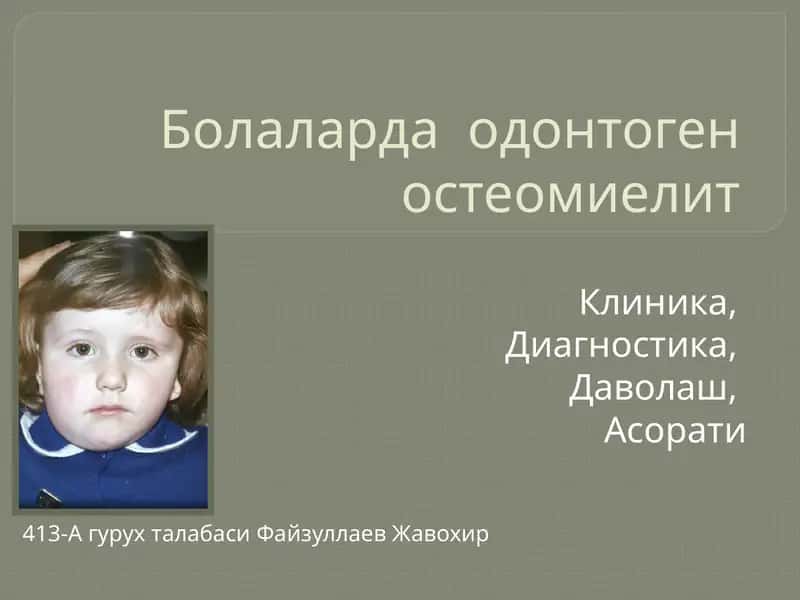 Болаларда одонтоген остеомиелит

Клиника,
Диагностика,
Даволаш,
Асорати

413-А гурух талабаси Файзуллаев Жавохир